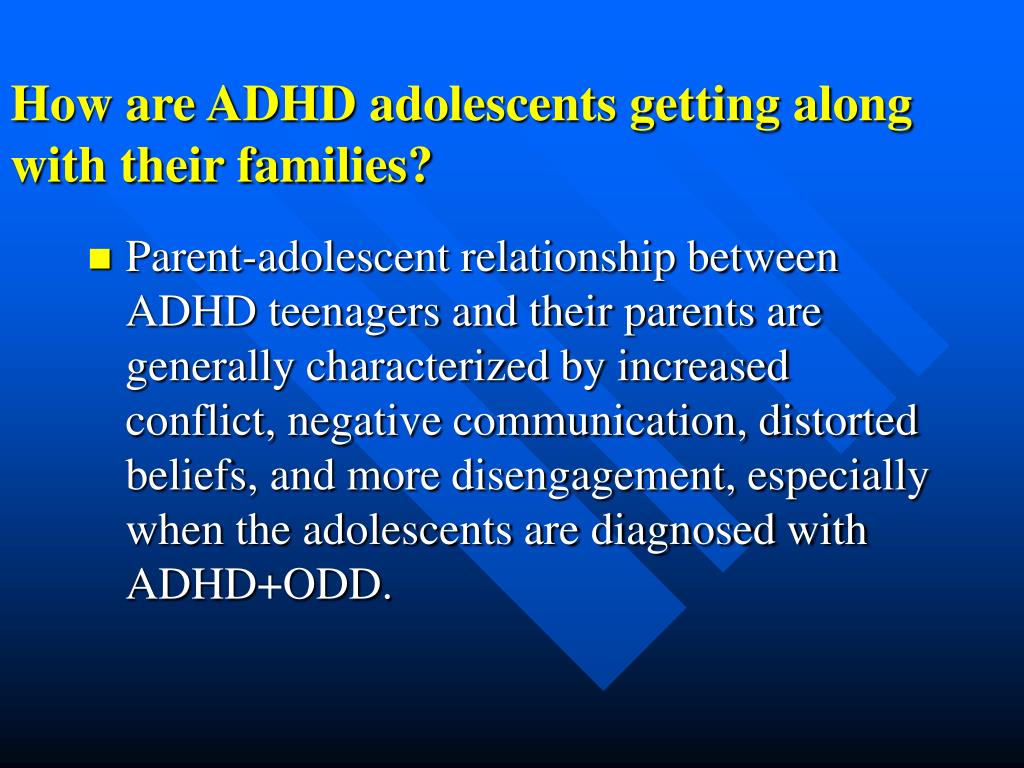 How are ADHD adolescents getting along with their families?

Parent-adolescent relationship between ADHD teenagers and their parents are generally characterized by increased conflict, negative communication, distorted beliefs, and more disengagement, especially when the adolescents are diagnosed with ADHD+ODD.